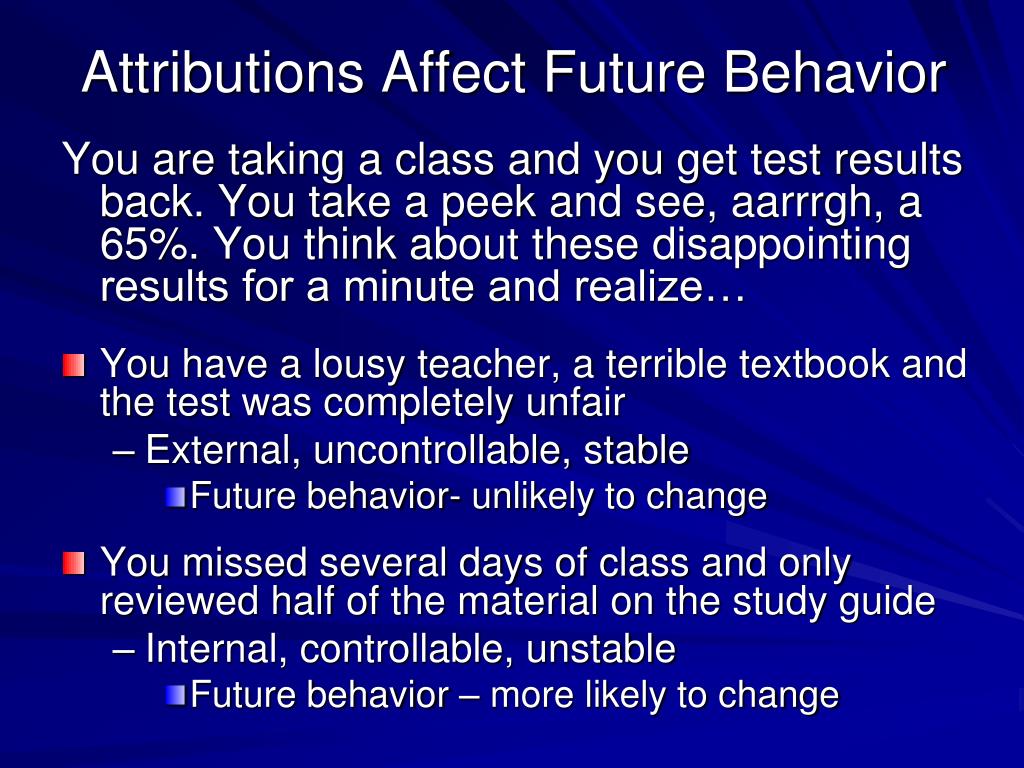 Attributions Affect Future Behavior

You are taking a class and you get test results back. You take a peek and see, aarrrgh, a 65%. You think about these disappointing results for a minute and realize…

You have a lousy teacher, a terrible textbook and the test was completely unfair

– External, uncontrollable, stable

Future behavior- unlikely to change

You missed several days of class and only reviewed half of the material on the study guide

– Internal, controllable, unstable

Future behavior – more likely to change